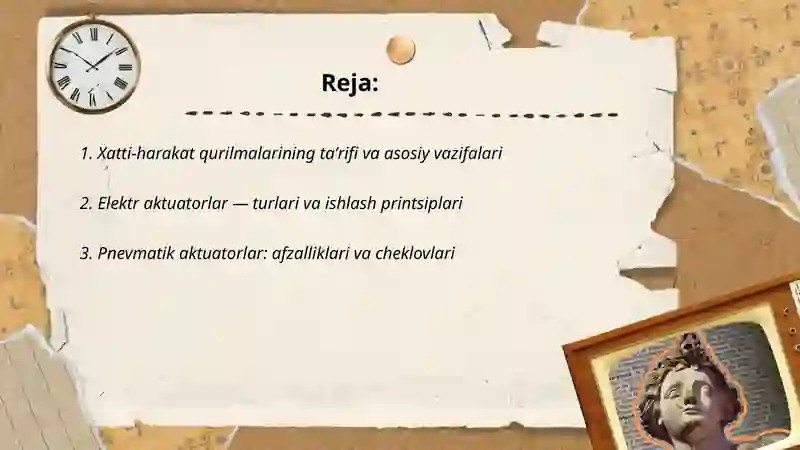 Reja:

1. Xatti-harakat qurilmalarining ta'rifi va asosiy vazifalari

2. Elektr aktuatorlar — turlari va ishlash printsiplari

3. Pnevmatik aktuatorlar: afzalliklari va cheklovlari